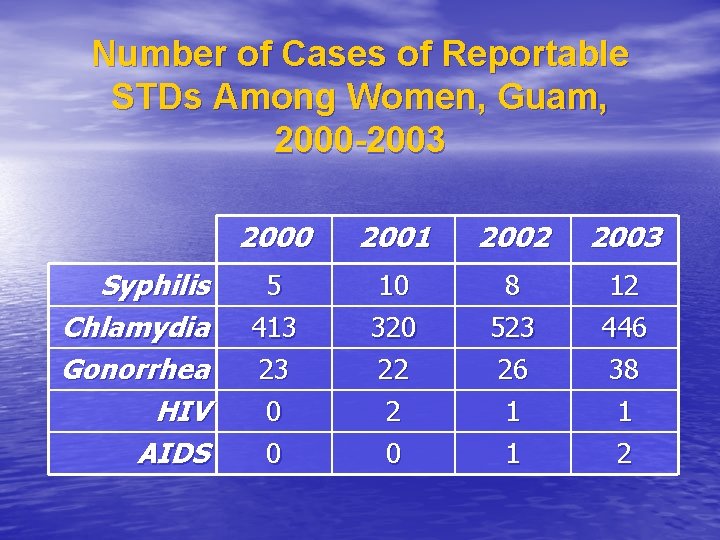 Number of Cases of Reportable STDs Among Women, Guam, 2000-2003

|  | 2000 | 2001 | 2002 | 2003 |
|---|---|---|---|---|
| Syphilis | 5 | 10 | 8 | 12 |
| Chlamydia | 413 | 320 | 523 | 446 |
| Gonorrhea | 23 | 22 | 26 | 38 |
| HIV | 0 | 2 | 1 | 1 |
| AIDS | 0 | 0 | 1 | 2 |